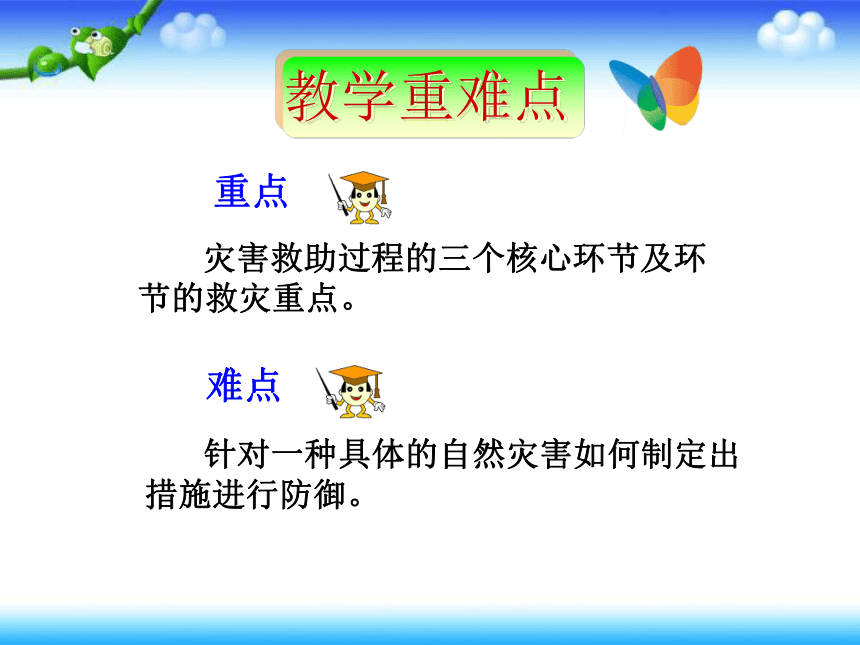 教学重难点

重点

灾害救助过程的三个核心环节及环节的救灾重点。

难点

针对一种具体的自然灾害如何制定出措施进行防御。